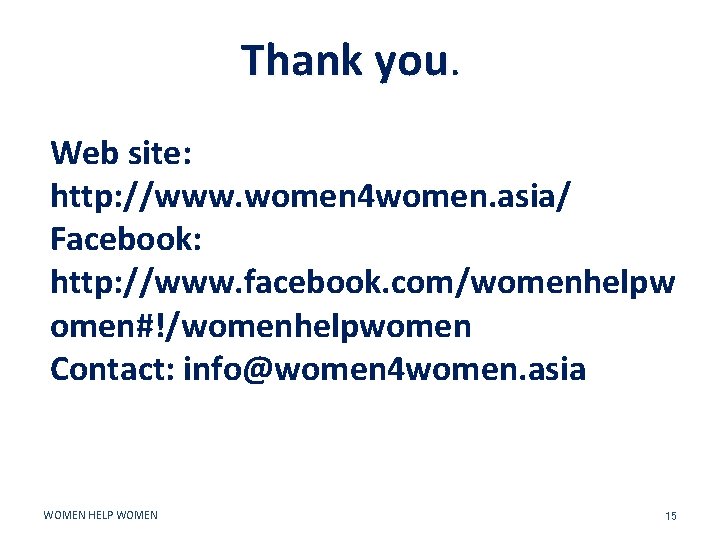 Thank you.

Web site:
http://www.women4women.asia/
Facebook:
http://www.facebook.com/womenhelpwomen#!/womenhelpwomen
Contact: info@women4women.asia

WOMEN HELP WOMEN

15